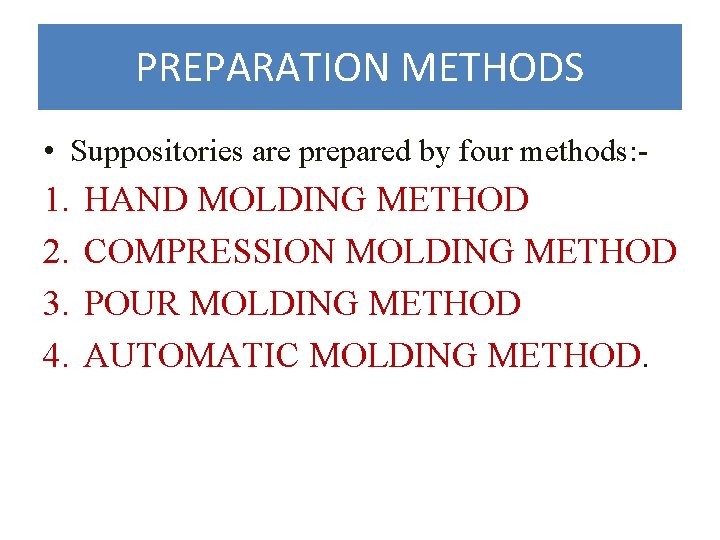 PREPARATION METHODS

• Suppositories are prepared by four methods:-

1. HAND MOLDING METHOD
2. COMPRESSION MOLDING METHOD
3. POUR MOLDING METHOD
4. AUTOMATIC MOLDING METHOD.